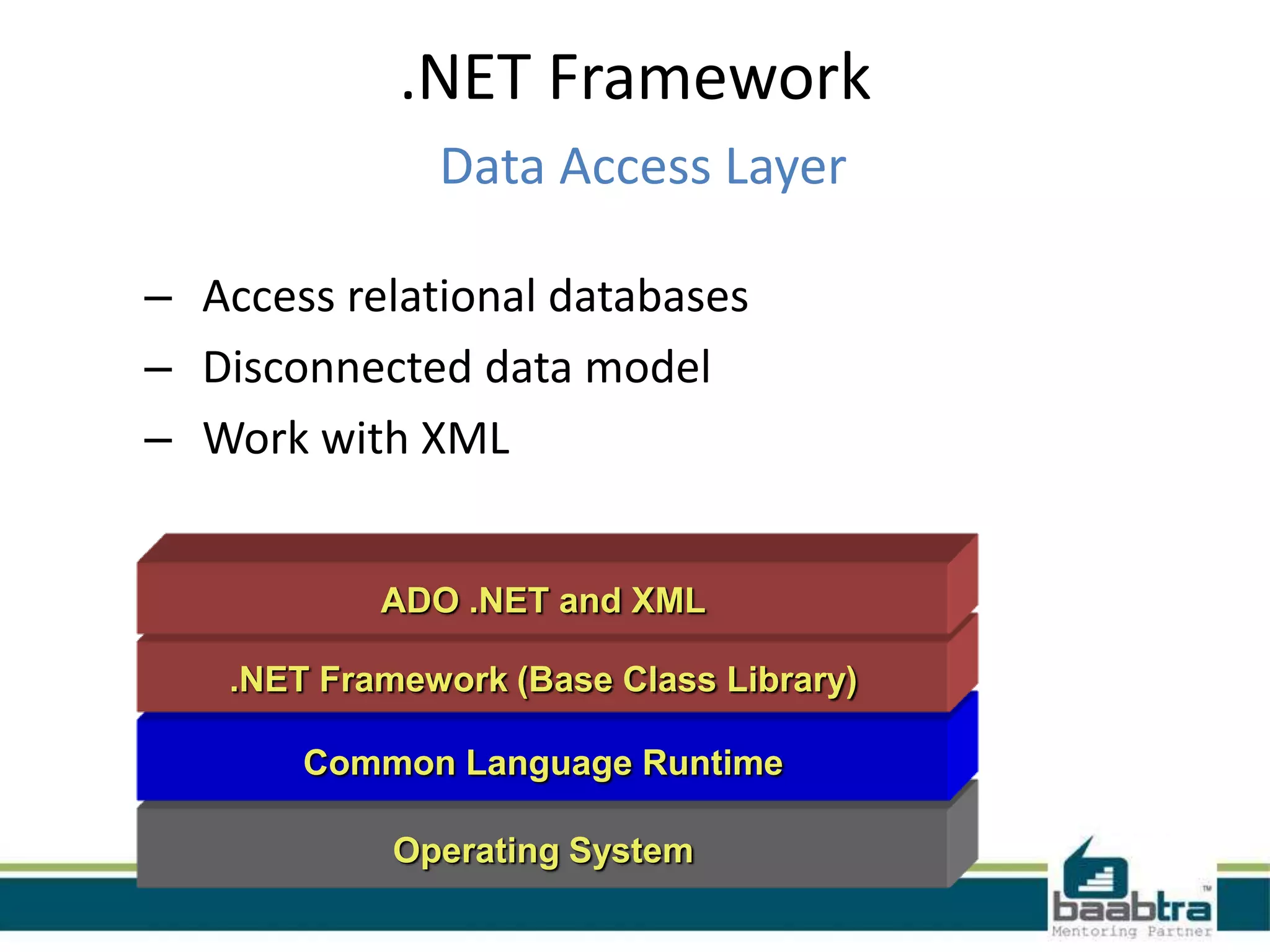 .NET Framework

Data Access Layer

– Access relational databases
– Disconnected data model
– Work with XML

ADO .NET and XML

.NET Framework (Base Class Library)

Common Language Runtime

Operating System

baabtra™
Mentoring Partner